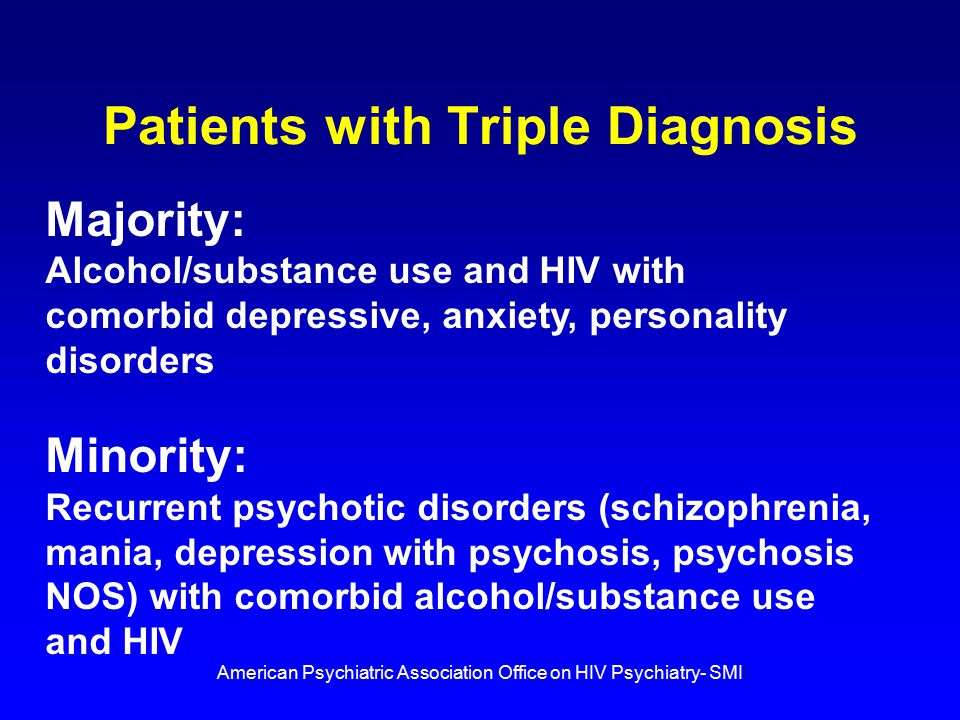 Patients with Triple Diagnosis

Majority:
Alcohol/substance use and HIV with comorbid depressive, anxiety, personality disorders

Minority:
Recurrent psychotic disorders (schizophrenia, mania, depression with psychosis, psychosis NOS) with comorbid alcohol/substance use and HIV

American Psychiatric Association Office on HIV Psychiatry- SMI